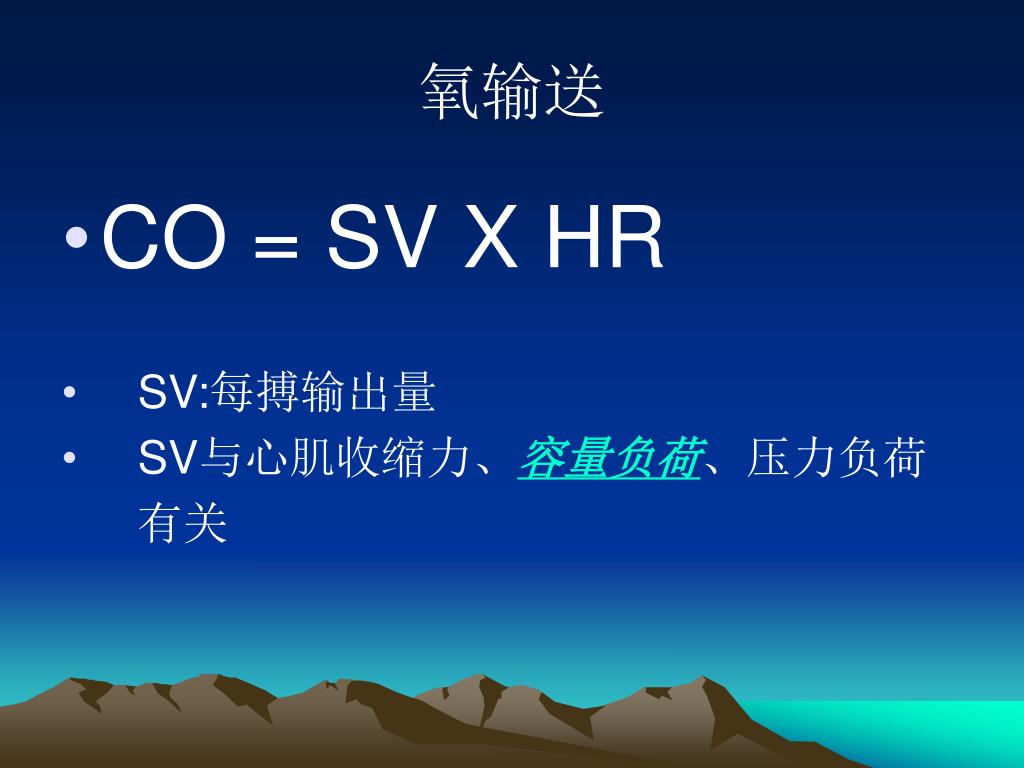 氧输送

• CO = SV X HR

• SV:每搏输出量
• SV与心肌收缩力、容量负荷、压力负荷有关